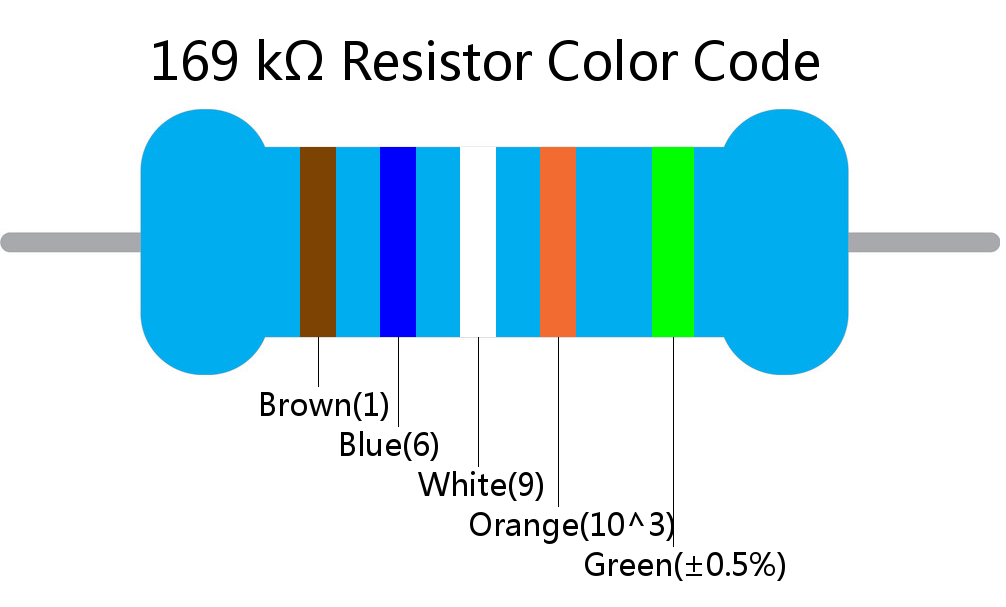 169 kΩ Resistor Color Code

Brown(1)
Blue(6)
White(9)
Orange(10^3)
Green(±0.5%)